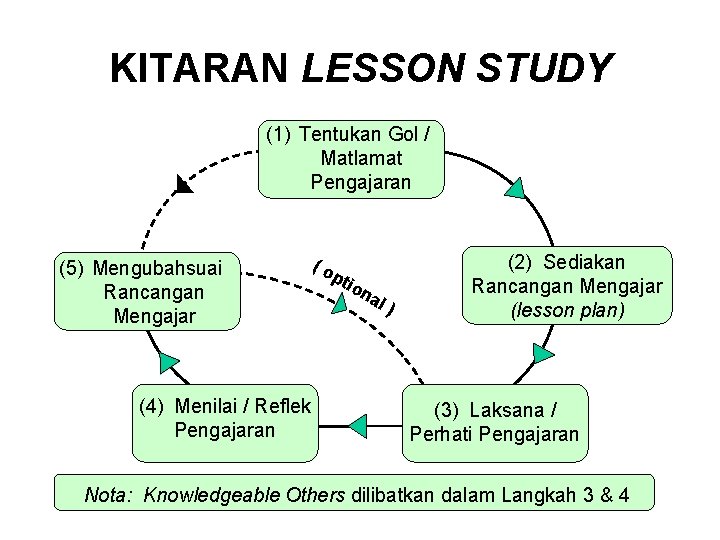 KITARAN LESSON STUDY

(1) Tentukan Gol / Matlamat Pengajaran

(2) Sediakan Rancangan Mengajar (lesson plan)

(3) Laksana / Perhati Pengajaran

(4) Menilai / Reflek Pengajaran

(5) Mengubahsuai Rancangan Mengajar

( optional )

Nota: Knowledgeable Others dilibatkan dalam Langkah 3 & 4